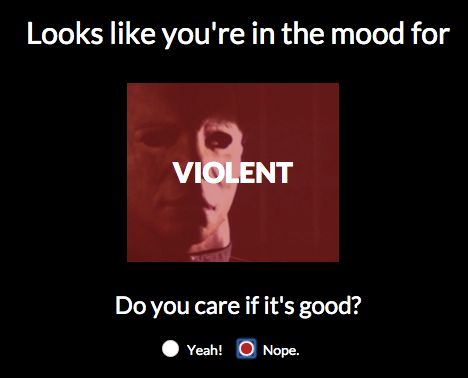 Looks like you're in the mood for

VIOLENT

Do you care if it's good?

Yeah! Nope.